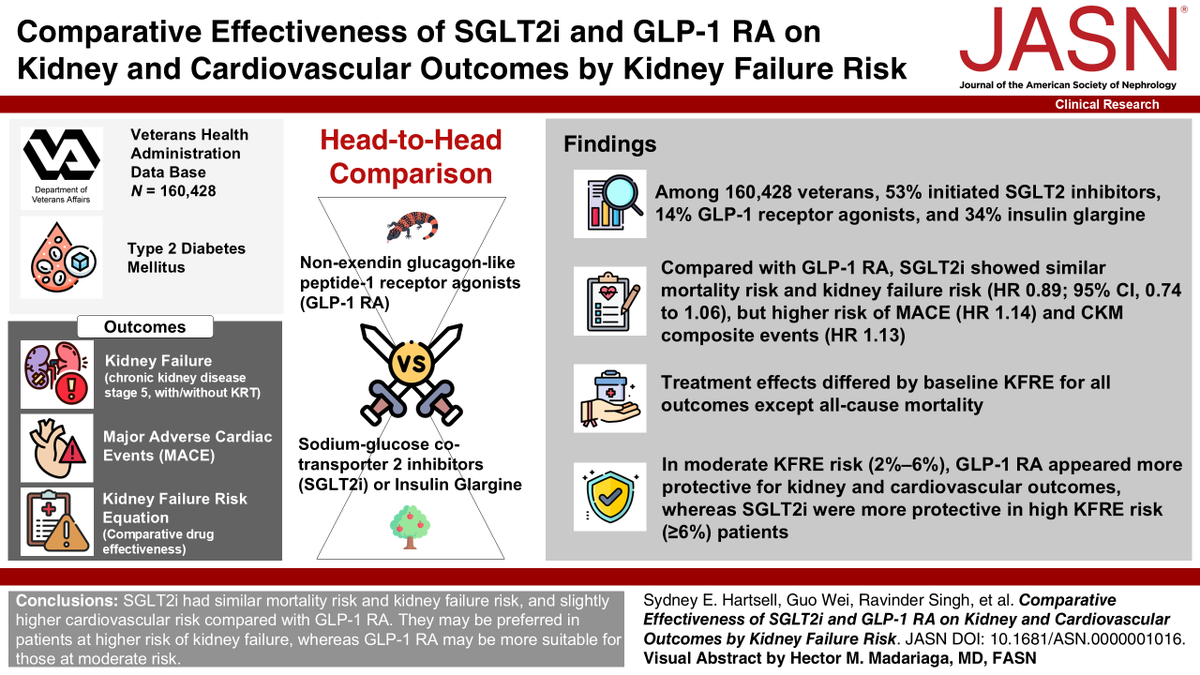 Comparative Effectiveness of SGLT2i and GLP-1 RA on Kidney and Cardiovascular Outcomes by Kidney Failure Risk

JASN®
Journal of the American Society of Nephrology

Clinical Research

Department of Veterans Affairs

Veterans Health Administration Data Base
N = 160,428

Type 2 Diabetes Mellitus

Outcomes

Kidney Failure
(chronic kidney disease stage 5, with/without KRT)

Major Adverse Cardiac Events (MACE)

Kidney Failure Risk Equation
(Comparative drug effectiveness)

Head-to-Head Comparison

Non-exendin glucagon-like peptide-1 receptor agonists (GLP-1 RA)

VS

Sodium-glucose co-transporter 2 inhibitors (SGLT2i) or Insulin Glargine

Findings

Among 160,428 veterans, 53% initiated SGLT2 inhibitors, 14% GLP-1 receptor agonists, and 34% insulin glargine

Compared with GLP-1 RA, SGLT2i showed similar mortality risk and kidney failure risk (HR 0.89; 95% CI, 0.74 to 1.06), but higher risk of MACE (HR 1.14) and CKM composite events (HR 1.13)

Treatment effects differed by baseline KFRE for all outcomes except all-cause mortality

In moderate KFRE risk (2%–6%), GLP-1 RA appeared more protective for kidney and cardiovascular outcomes, whereas SGLT2i were more protective in high KFRE risk (≥6%) patients

Conclusions: SGLT2i had similar mortality risk and kidney failure risk, and slightly higher cardiovascular risk compared with GLP-1 RA. They may be preferred in patients at higher risk of kidney failure, whereas GLP-1 RA may be more suitable for those at moderate risk.

Sydney E. Hartsell, Guo Wei, Ravinder Singh, et al. Comparative Effectiveness of SGLT2i and GLP-1 RA on Kidney and Cardiovascular Outcomes by Kidney Failure Risk. JASN DOI: 10.1681/ASN.0000001016.
Visual Abstract by Hector M. Madariaga, MD, FASN